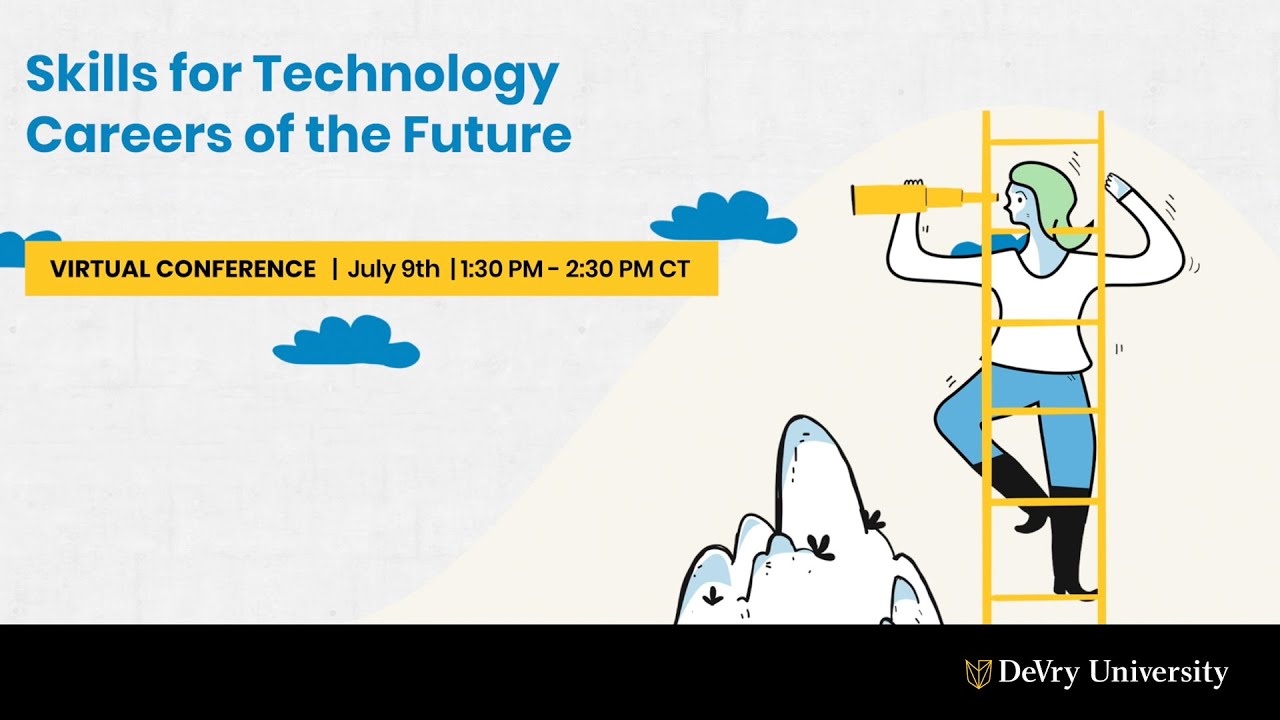 Skills for Technology Careers of the Future

VIRTUAL CONFERENCE | July 9th | 1:30 PM - 2:30 PM CT

DeVry University